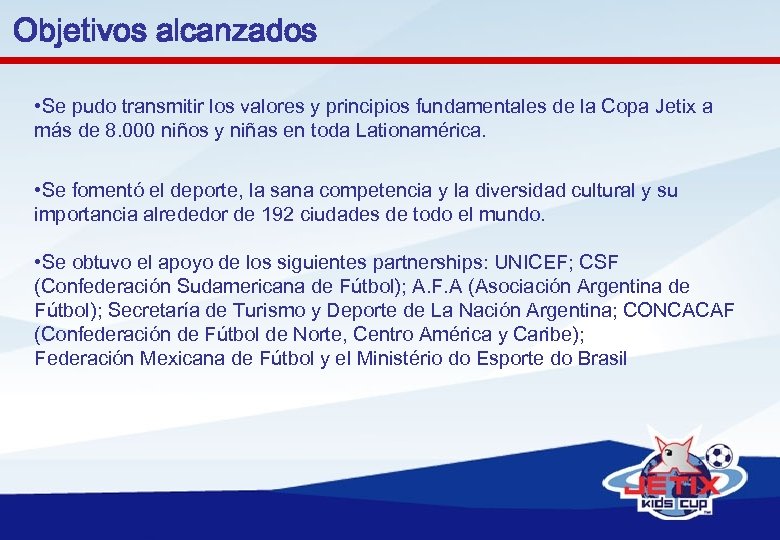 Objetivos alcanzados

•Se pudo transmitir los valores y principios fundamentales de la Copa Jetix a más de 8.000 niños y niñas en toda Lationamérica.

•Se fomentó el deporte, la sana competencia y la diversidad cultural y su importancia alrededor de 192 ciudades de todo el mundo.

•Se obtuvo el apoyo de los siguientes partnerships: UNICEF; CSF (Confederación Sudamericana de Fútbol); A.F.A (Asociación Argentina de Fútbol); Secretaría de Turismo y Deporte de La Nación Argentina; CONCACAF (Confederación de Fútbol de Norte, Centro América y Caribe); Federación Mexicana de Fútbol y el Ministério do Esporte do Brasil

JETIX KIDS CUP